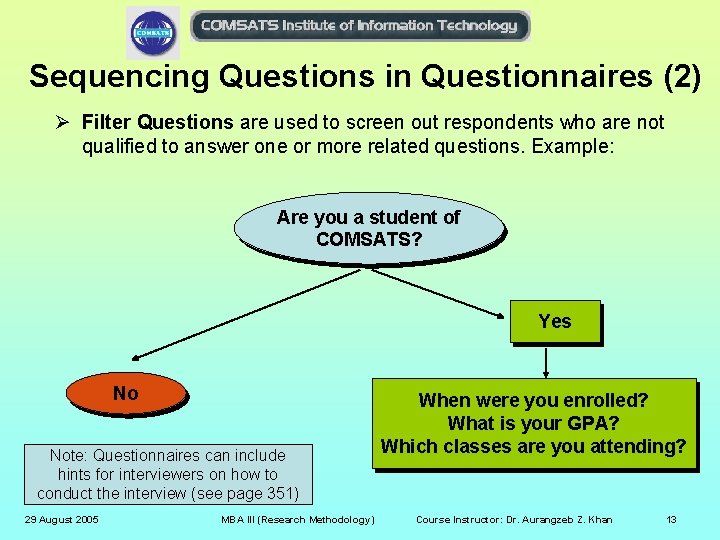 COMSATS Institute of Information Technology

Sequencing Questions in Questionnaires (2)

➢ Filter Questions are used to screen out respondents who are not qualified to answer one or more related questions. Example:

Are you a student of COMSATS?

Yes

No

When were you enrolled?
What is your GPA?
Which classes are you attending?

Note: Questionnaires can include hints for interviewers on how to conduct the interview (see page 351)

29 August 2005 MBA III (Research Methodology) Course Instructor: Dr. Aurangzeb Z. Khan 13